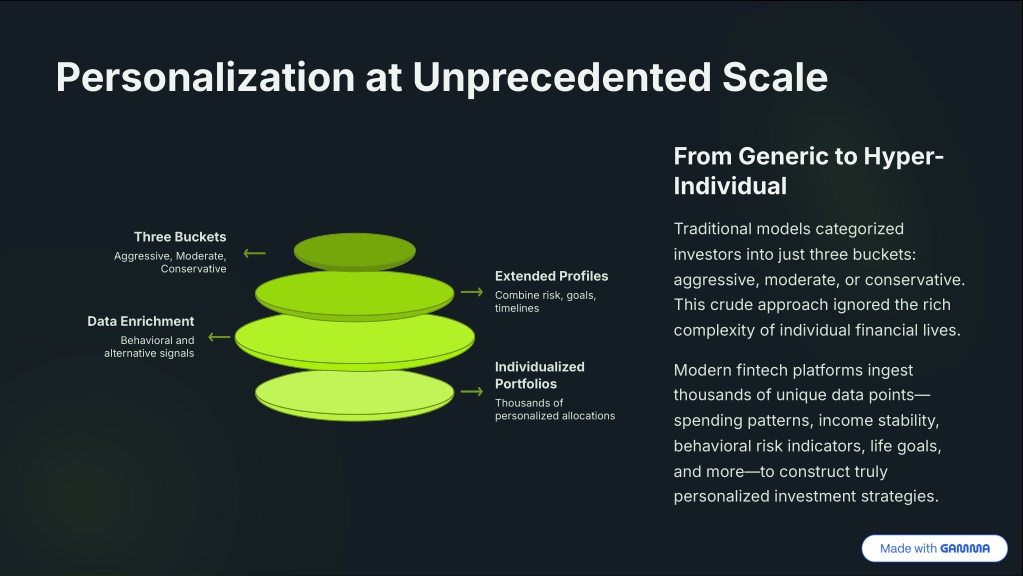 Personalization at Unprecedented Scale

Three Buckets
Aggressive, Moderate, Conservative

Extended Profiles
Combine risk, goals, timelines

Data Enrichment
Behavioral and alternative signals

Individualized Portfolios
Thousands of personalized allocations

From Generic to Hyper-Individual

Traditional models categorized investors into just three buckets: aggressive, moderate, or conservative. This crude approach ignored the rich complexity of individual financial lives.

Modern fintech platforms ingest thousands of unique data points—spending patterns, income stability, behavioral risk indicators, life goals, and more—to construct truly personalized investment strategies.

Made with GAMMA